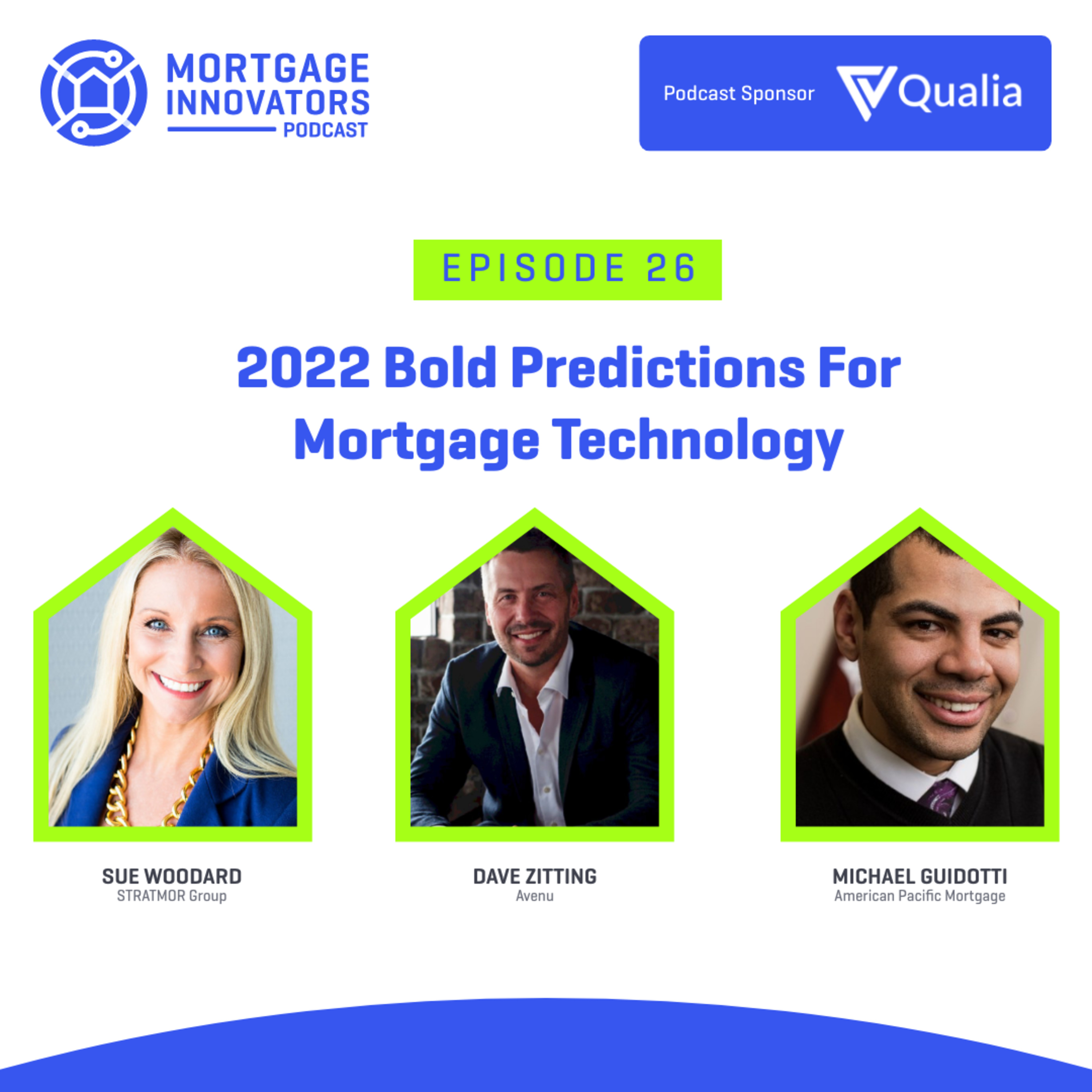 MORTGAGE INNOVATORS PODCAST

Podcast Sponsor Qualia

EPISODE 26

2022 Bold Predictions For Mortgage Technology

SUE WOODARD
STRATMOR Group

DAVE ZITTING
Avenu

MICHAEL GUIDOTTI
American Pacific Mortgage